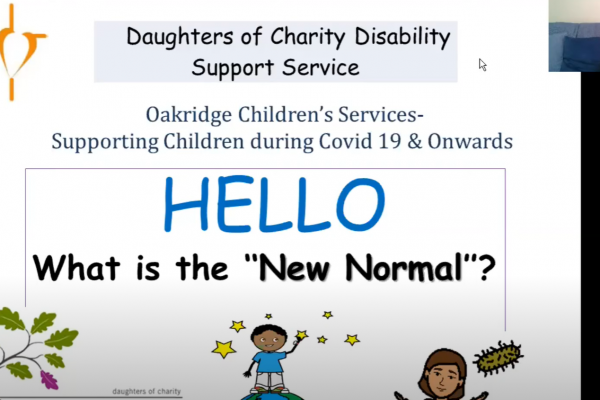 Daughters of Charity Disability Support Service

Oakridge Children's Services-
Supporting Children during Covid 19 & Onwards

HELLO

What is the "New Normal"?

daughters of charity